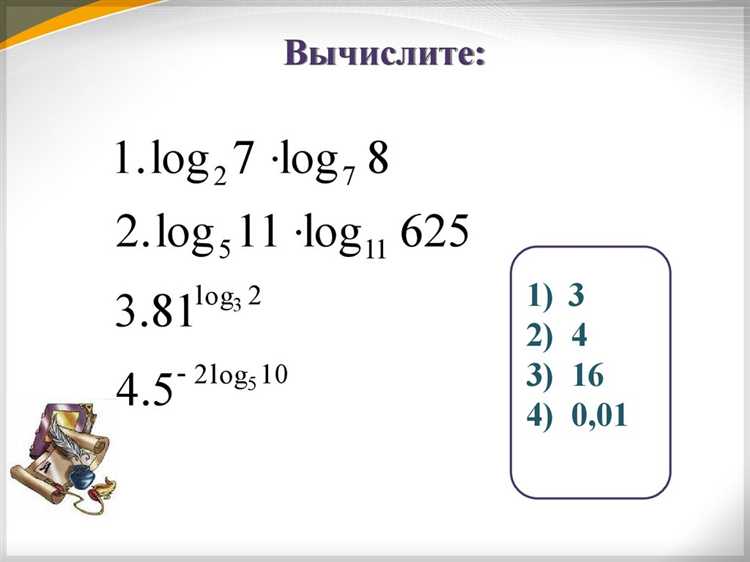 Вычислите:

1. $\log_2 7 \cdot \log_7 8$

2. $\log_5 11 \cdot \log_{11} 625$

3. $81^{\log_3 2}$

4. $5^{-2\log_5 10}$

1) 3
2) 4
3) 16
4) 0,01